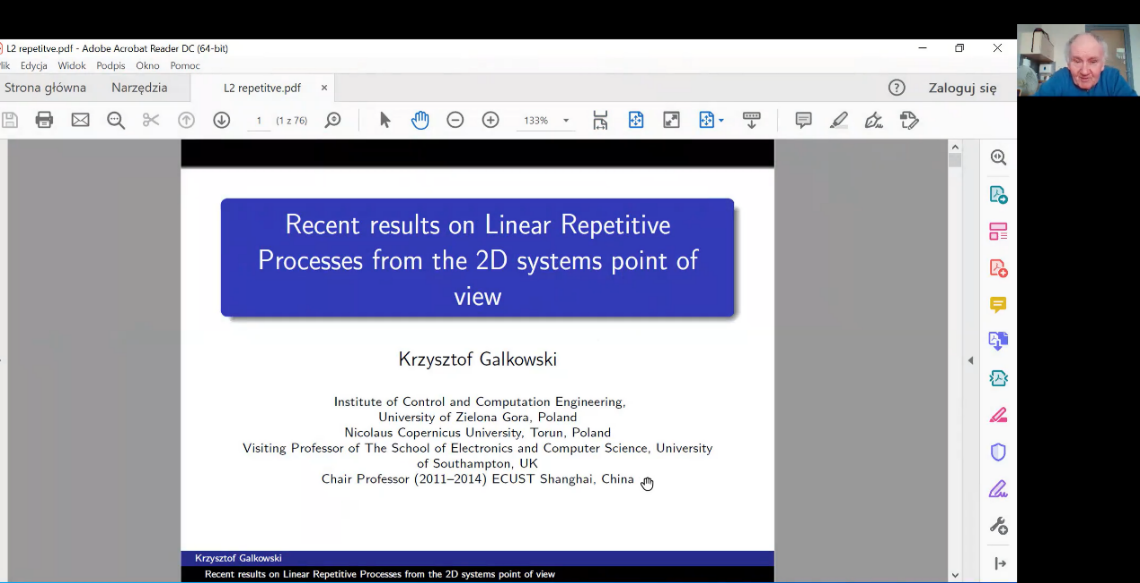 L2 repetitve.pdf - Adobe Acrobat Reader DC (64-bit)
lik Edycja Widok Podpis Okno Pomoc
Strona główna Narzędzia L2 repetitve.pdf ×
Zaloguj się
1 (1 z 76) 133%

Recent results on Linear Repetitive Processes from the 2D systems point of view

Krzysztof Galkowski

Institute of Control and Computation Engineering, University of Zielona Gora, Poland
Nicolaus Copernicus University, Torun, Poland
Visiting Professor of The School of Electronics and Computer Science, University of Southampton, UK
Chair Professor (2011–2014) ECUST Shanghai, China

Krzysztof Galkowski
Recent results on Linear Repetitive Processes from the 2D systems point of view